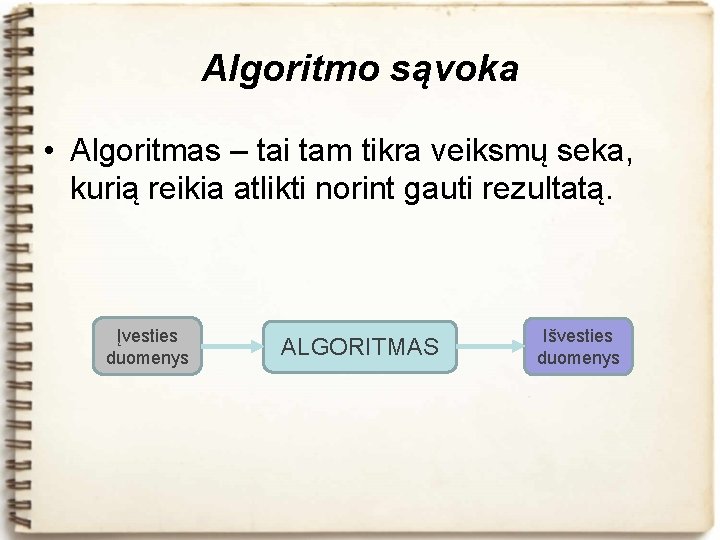 Algoritmo sąvoka

• Algoritmas – tai tam tikra veiksmų seka, kurią reikia atlikti norint gauti rezultatą.

Įvesties duomenys

ALGORITMAS

Išvesties duomenys